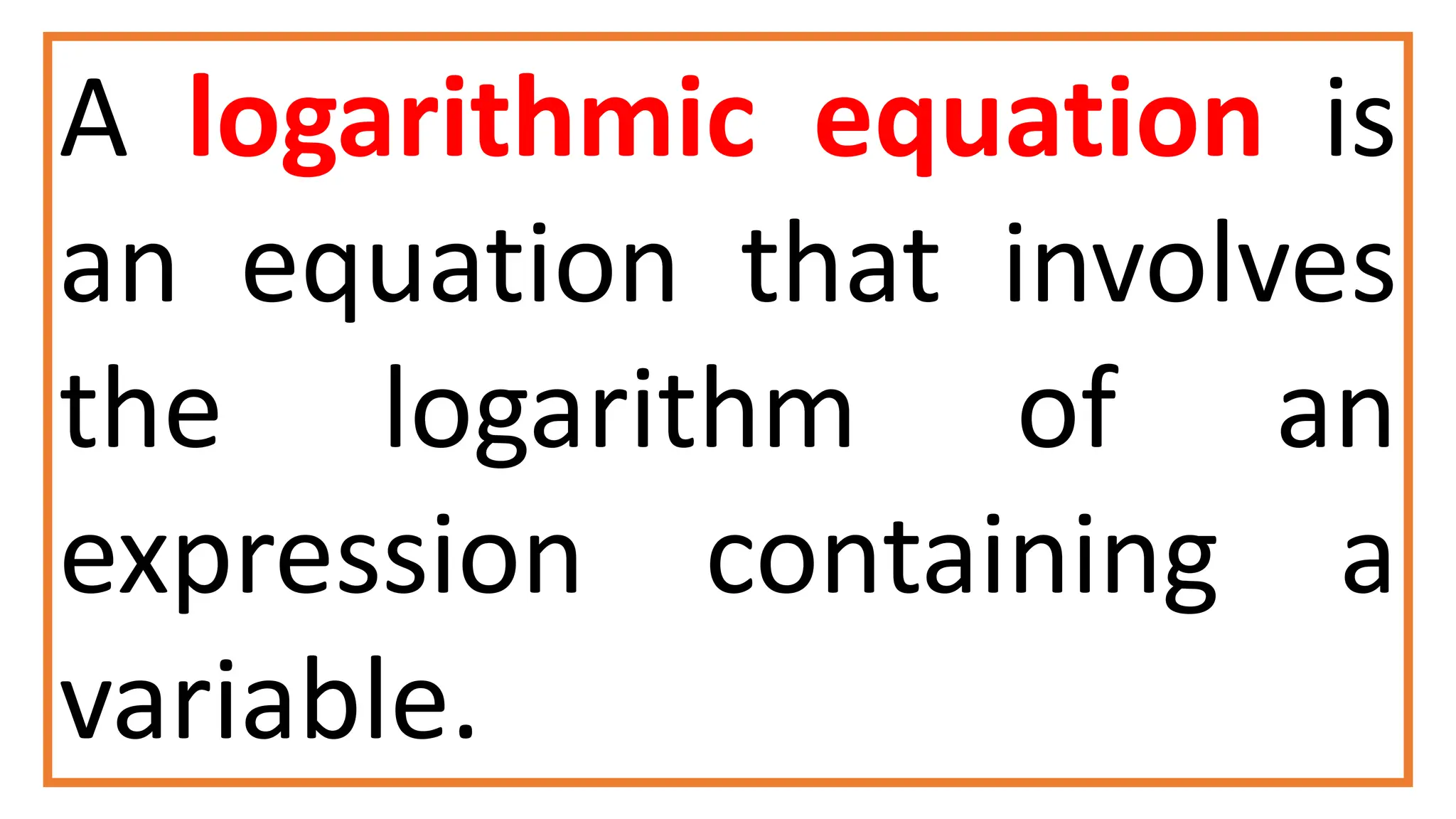 A logarithmic equation is an equation that involves the logarithm of an expression containing a variable.